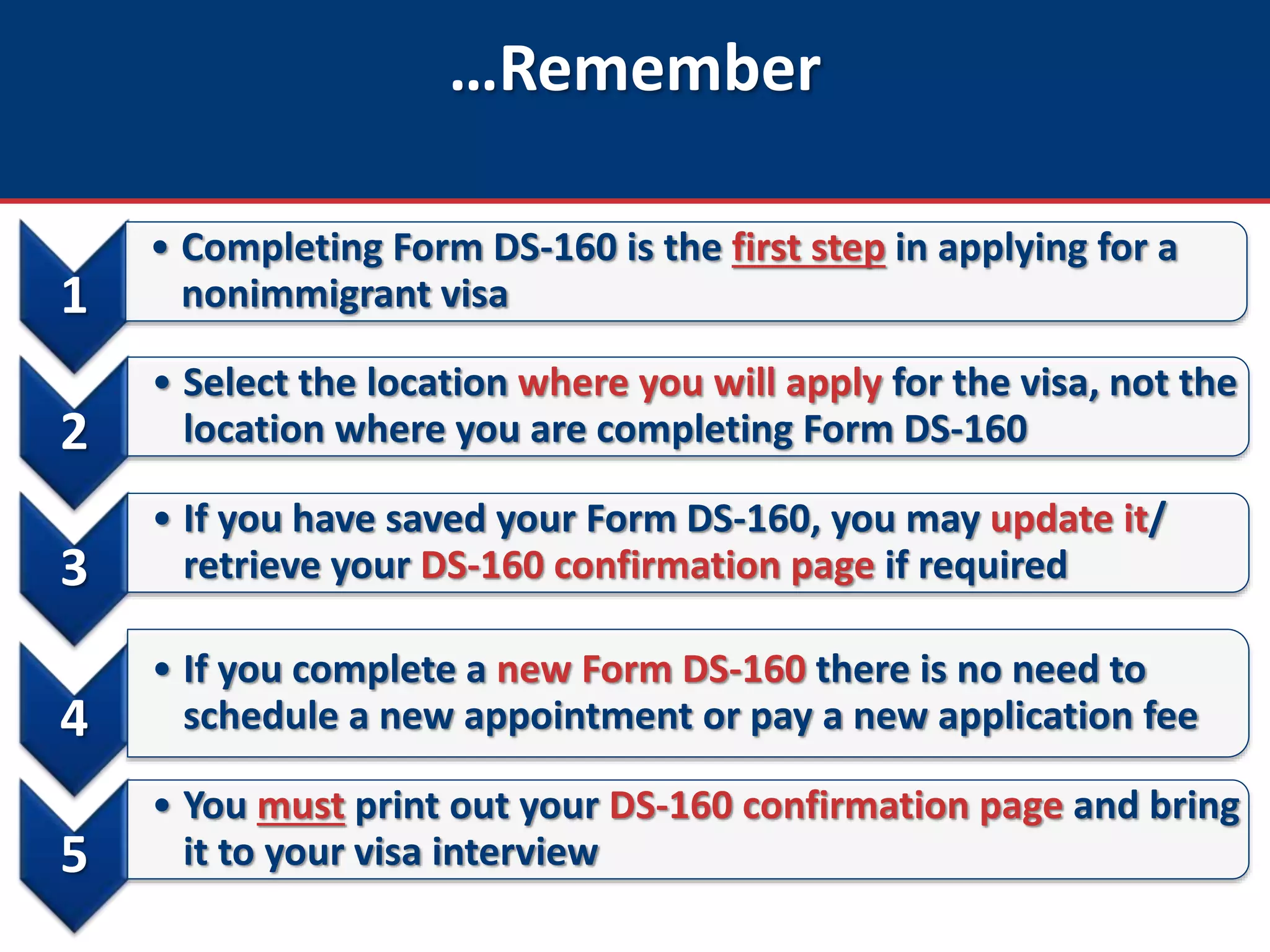 …Remember

1

• Completing Form DS-160 is the first step in applying for a nonimmigrant visa

2

• Select the location where you will apply for the visa, not the location where you are completing Form DS-160

3

• If you have saved your Form DS-160, you may update it/ retrieve your DS-160 confirmation page if required

4

• If you complete a new Form DS-160 there is no need to schedule a new appointment or pay a new application fee

5

• You must print out your DS-160 confirmation page and bring it to your visa interview